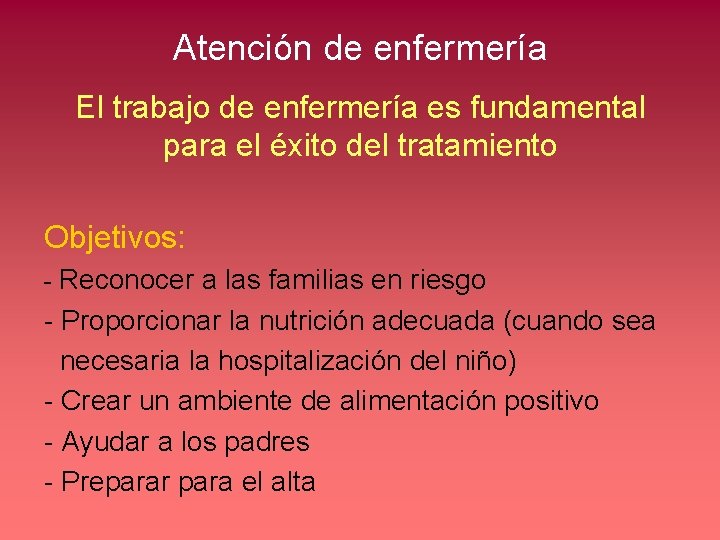 Atención de enfermería

El trabajo de enfermería es fundamental para el éxito del tratamiento

Objetivos:
- Reconocer a las familias en riesgo
- Proporcionar la nutrición adecuada (cuando sea necesaria la hospitalización del niño)
- Crear un ambiente de alimentación positivo
- Ayudar a los padres
- Preparar para el alta